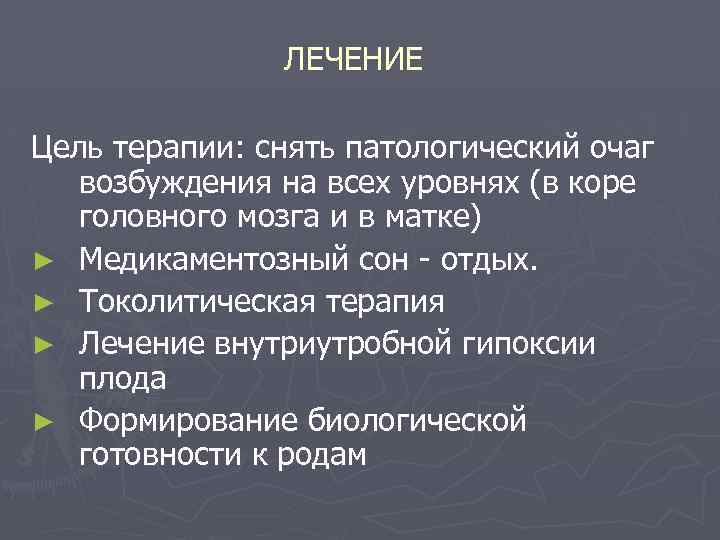 ЛЕЧЕНИЕ

Цель терапии: снять патологический очаг возбуждения на всех уровнях (в коре головного мозга и в матке)

► Медикаментозный сон - отдых.
► Токолитическая терапия
► Лечение внутриутробной гипоксии плода
► Формирование биологической готовности к родам